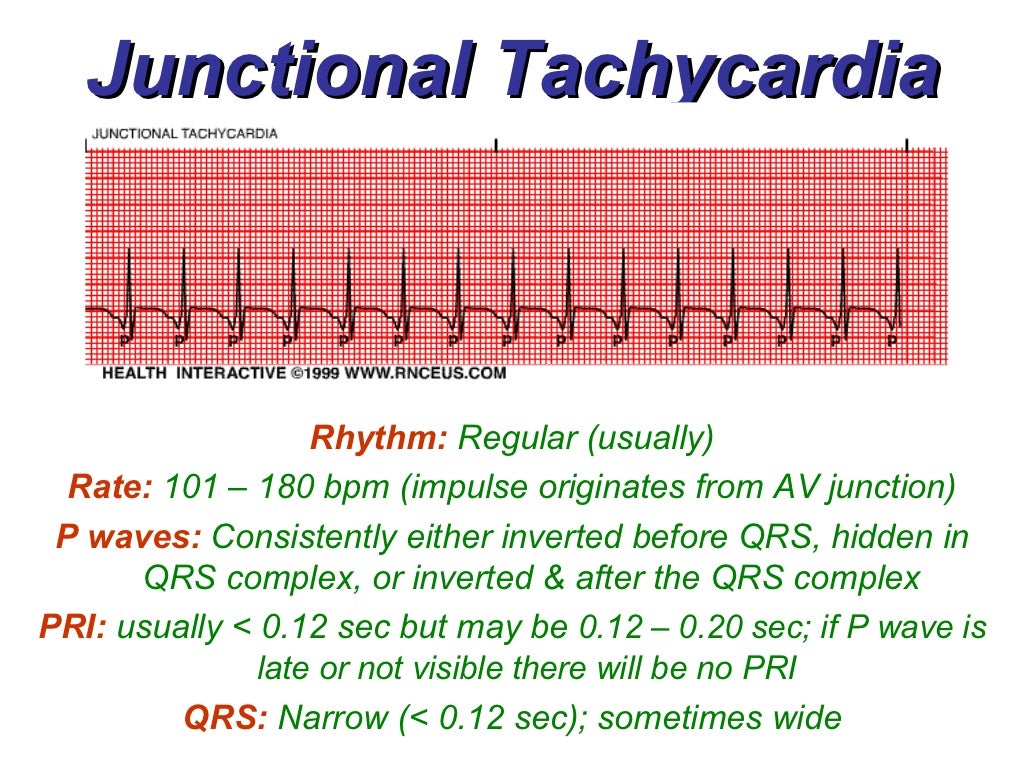 Junctional Tachycardia

JUNCTIONAL TACHYCARDIA

P P P P P P P P P P P P P P P

HEALTH INTERACTIVE ©1999 WWW.RNCEUS.COM

Rhythm: Regular (usually)

Rate: 101 – 180 bpm (impulse originates from AV junction)

P waves: Consistently either inverted before QRS, hidden in QRS complex, or inverted & after the QRS complex

PRI: usually < 0.12 sec but may be 0.12 – 0.20 sec; if P wave is late or not visible there will be no PRI

QRS: Narrow (< 0.12 sec); sometimes wide